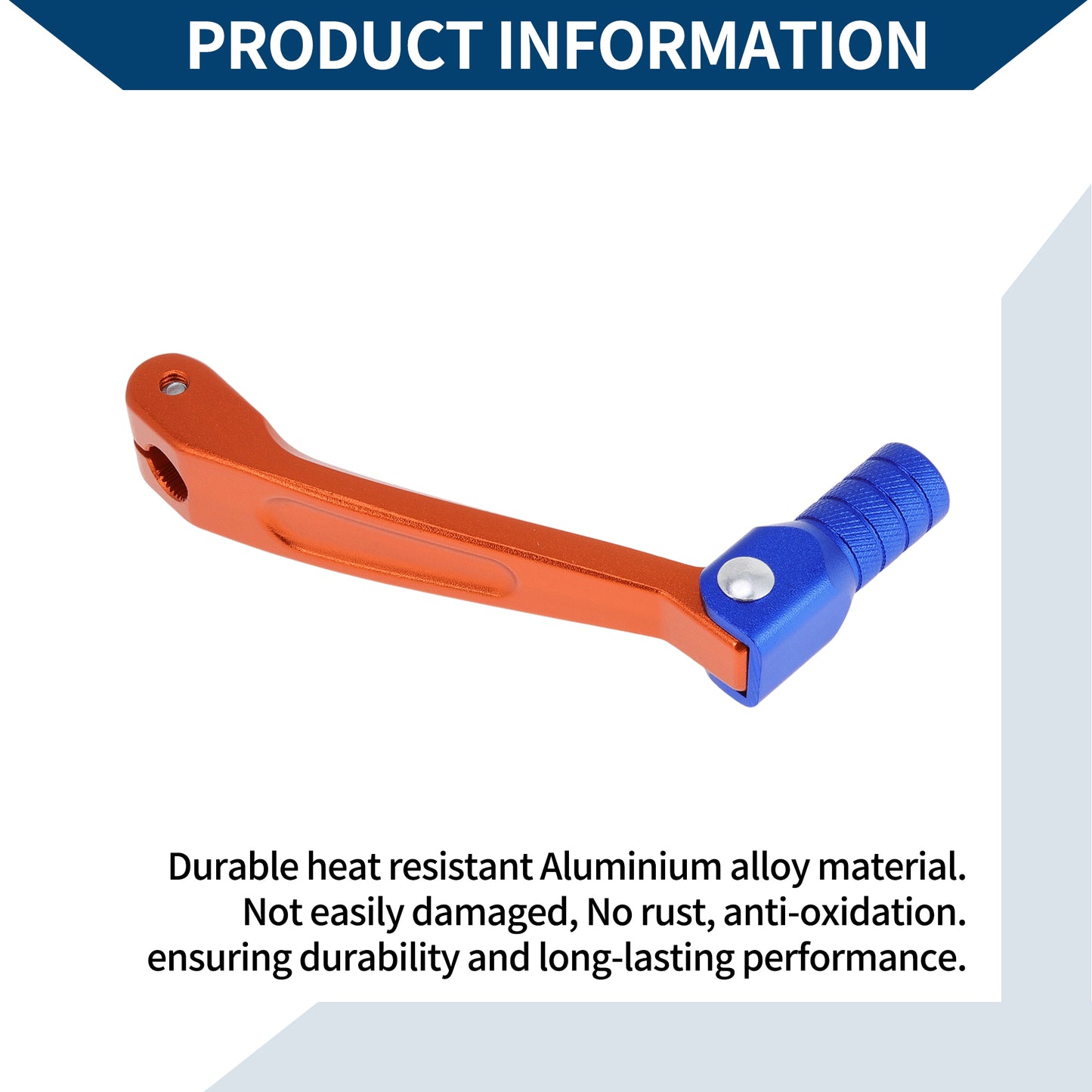 PRODUCT INFORMATION

Durable heat resistant Aluminium alloy material. Not easily damaged, No rust, anti-oxidation. ensuring durability and long-lasting performance.